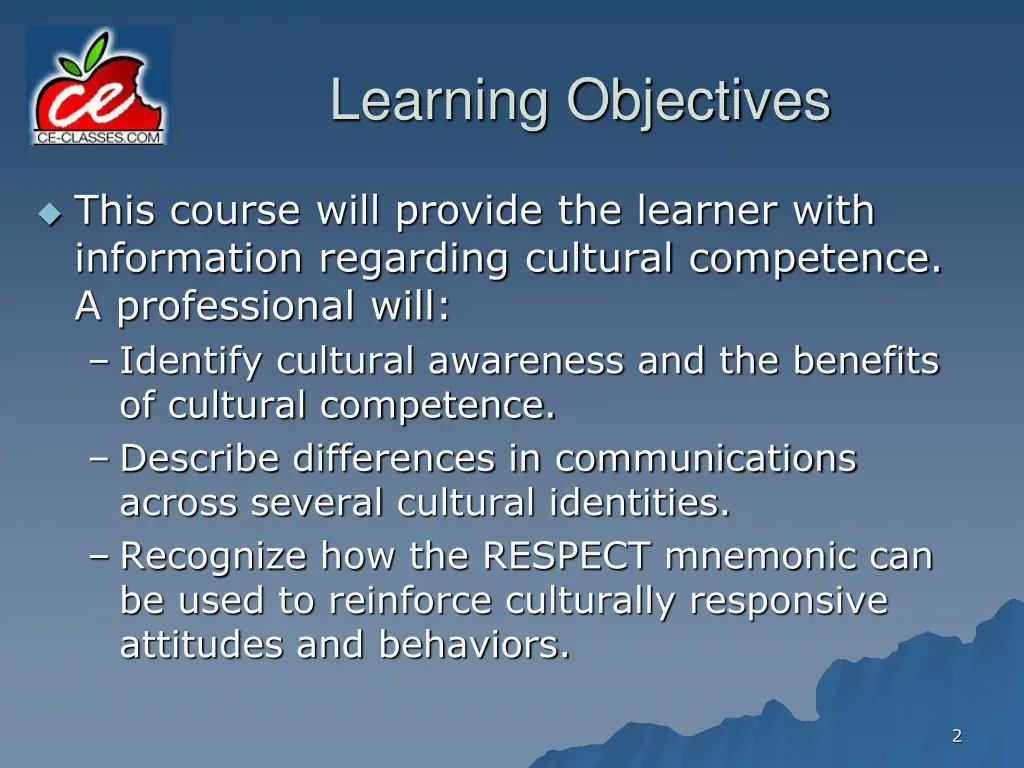 ce
CE-CLASSES.COM

Learning Objectives

This course will provide the learner with information regarding cultural competence. A professional will:
– Identify cultural awareness and the benefits of cultural competence.
– Describe differences in communications across several cultural identities.
– Recognize how the RESPECT mnemonic can be used to reinforce culturally responsive attitudes and behaviors.

2